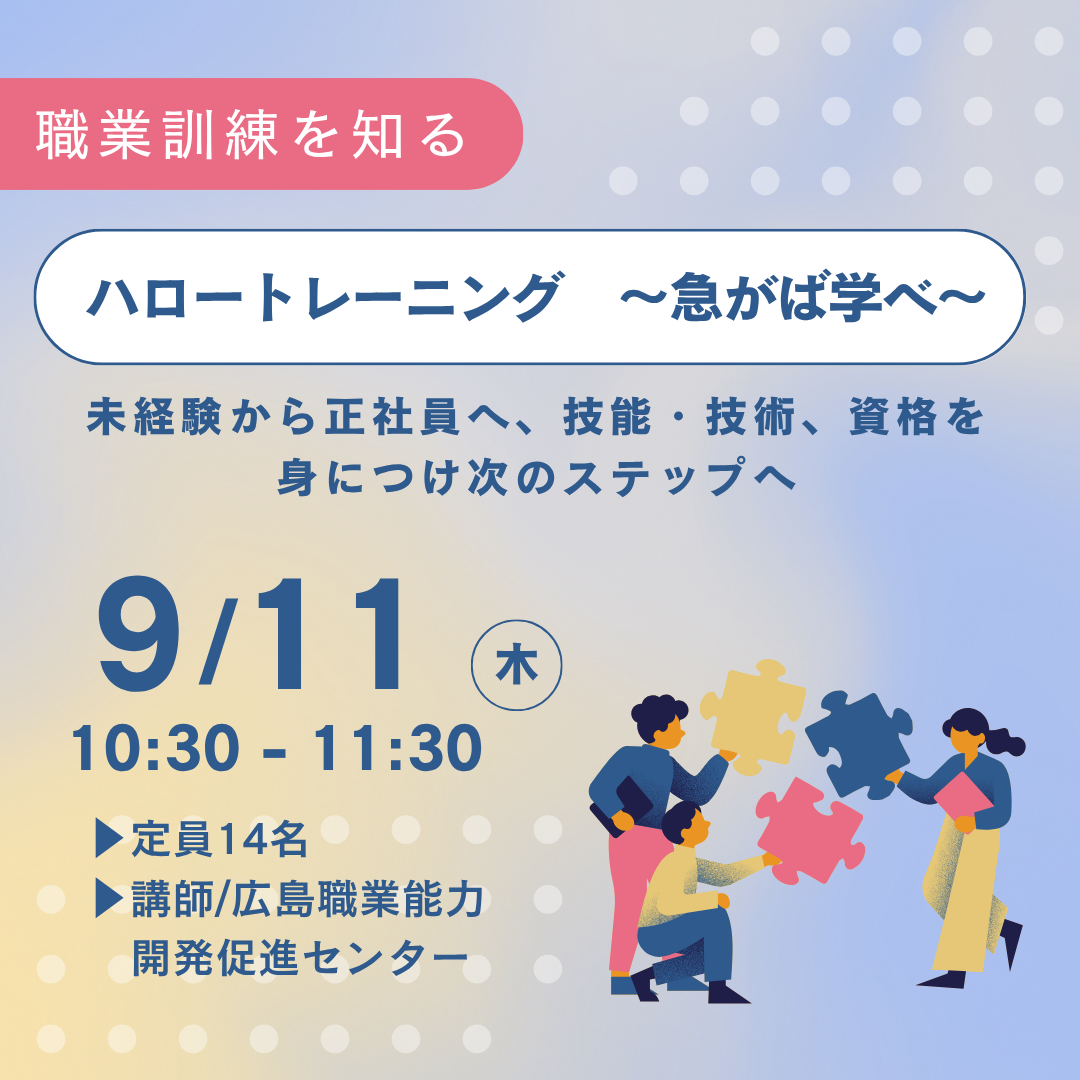 職業訓練を知る

ハロートレーニング　～急がば学べ～

未経験から正社員へ、技能・技術、資格を身につけ次のステップへ

9/11 木
10:30 - 11:30

▶定員14名
▶講師/広島職業能力開発促進センター